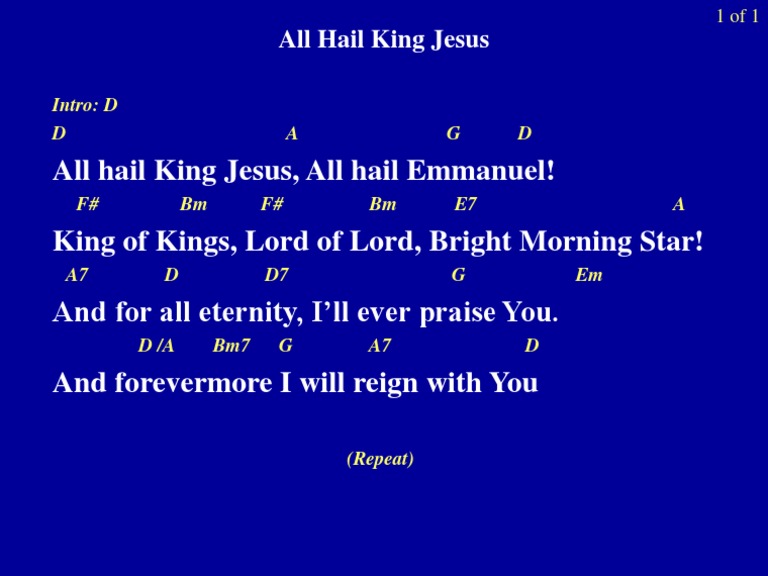 1 of 1

All Hail King Jesus

Intro: D

D A G D
All hail King Jesus, All hail Emmanuel!

F# Bm F# Bm E7 A
King of Kings, Lord of Lord, Bright Morning Star!

A7 D D7 G Em
And for all eternity, I'll ever praise You.

D /A Bm7 G A7 D
And forevermore I will reign with You

(Repeat)